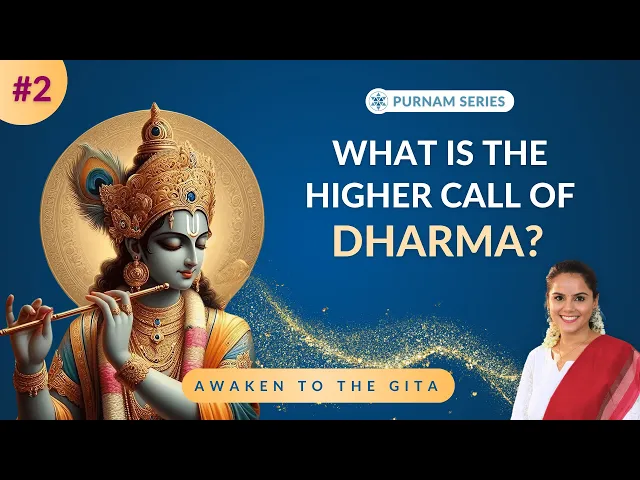 #2

PURNAM SERIES

WHAT IS THE HIGHER CALL OF DHARMA?

AWAKEN TO THE GITA